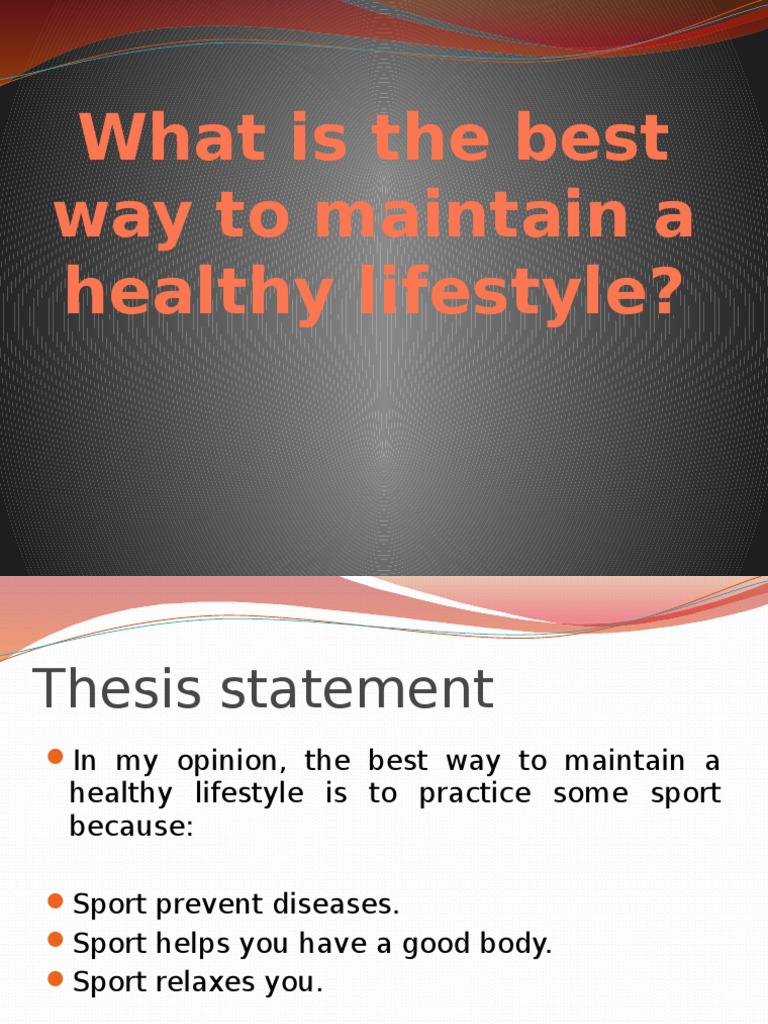 What is the best way to maintain a healthy lifestyle?

Thesis statement

In my opinion, the best way to maintain a healthy lifestyle is to practice some sport because:

Sport prevent diseases.

Sport helps you have a good body.

Sport relaxes you.